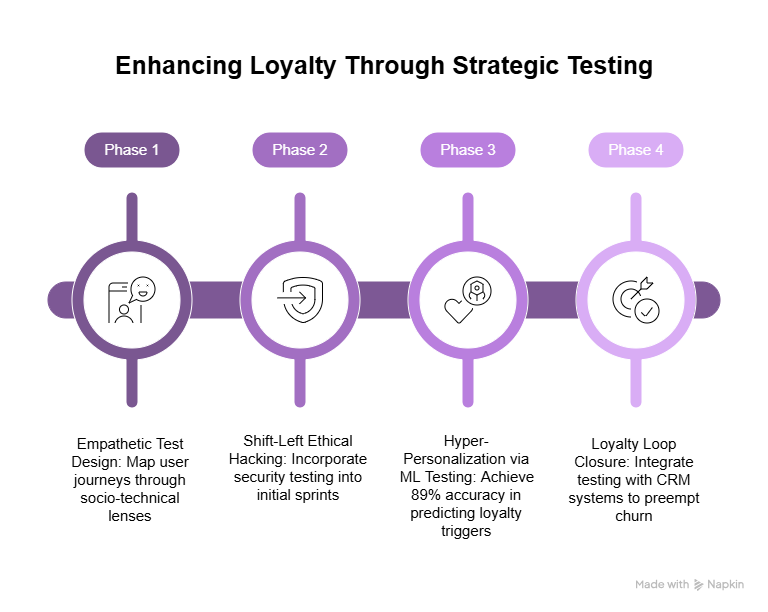 Enhancing Loyalty Through Strategic Testing

Phase 1

Phase 2

Phase 3

Phase 4

Empathetic Test Design: Map user journeys through socio-technical lenses

Shift-Left Ethical Hacking: Incorporate security testing into initial sprints

Hyper-Personalization via ML Testing: Achieve 89% accuracy in predicting loyalty triggers

Loyalty Loop Closure: Integrate testing with CRM systems to preempt churn

Made with Napkin